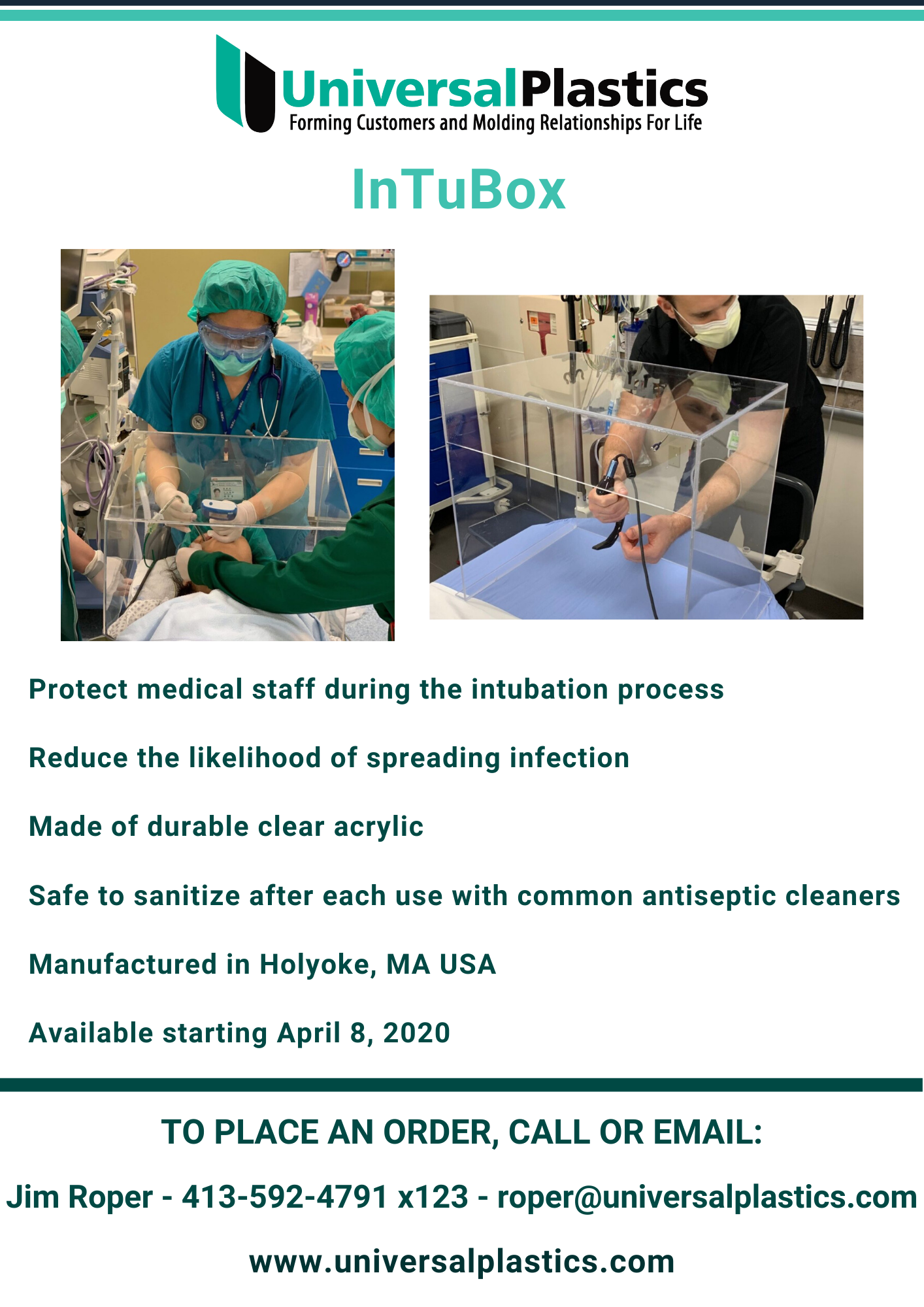 UniversalPlastics
Forming Customers and Molding Relationships For Life

InTuBox

Protect medical staff during the intubation process

Reduce the likelihood of spreading infection

Made of durable clear acrylic

Safe to sanitize after each use with common antiseptic cleaners

Manufactured in Holyoke, MA USA

Available starting April 8, 2020

TO PLACE AN ORDER, CALL OR EMAIL:

Jim Roper - 413-592-4791 x123 - roper@universalplastics.com

www.universalplastics.com